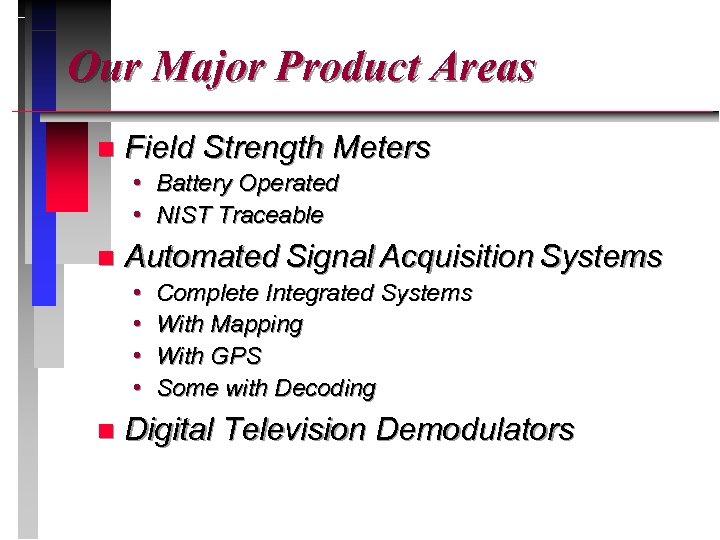 Our Major Product Areas

- Field Strength Meters
  - Battery Operated
  - NIST Traceable
- Automated Signal Acquisition Systems
  - Complete Integrated Systems
  - With Mapping
  - With GPS
  - Some with Decoding
- Digital Television Demodulators